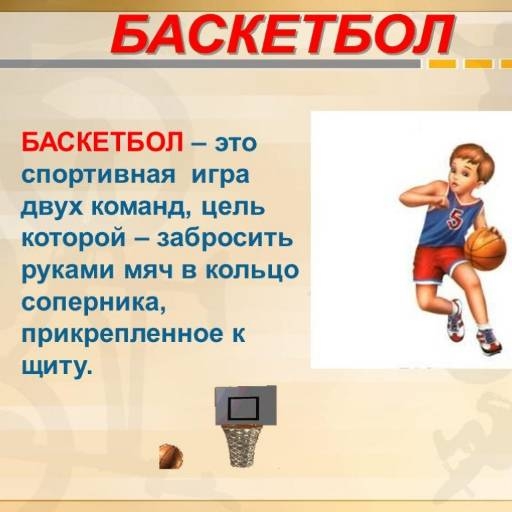 БАСКЕТБОЛ

БАСКЕТБОЛ – это спортивная игра двух команд, цель которой – забросить руками мяч в кольцо соперника, прикрепленное к щиту.

5